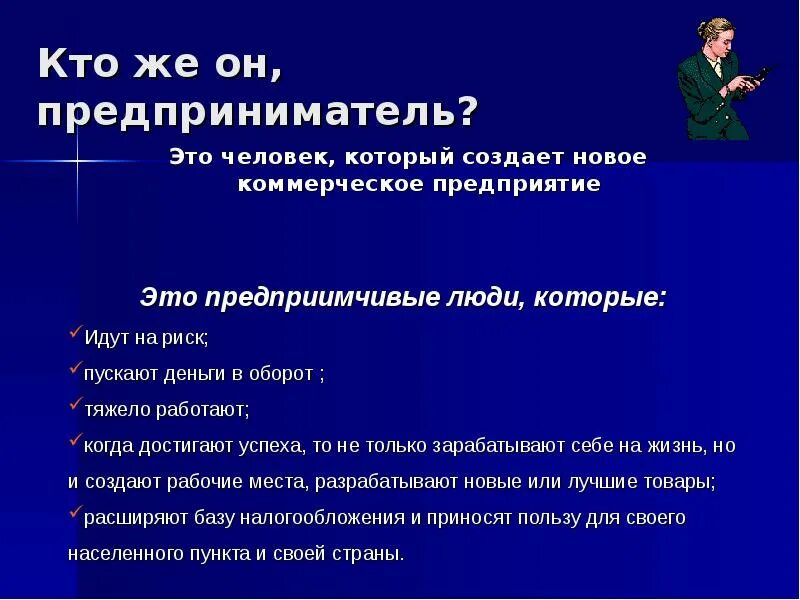 Кто же он, предприниматель?

Это человек, который создает новое коммерческое предприятие

Это предприимчивые люди, которые:

✓Идут на риск;

✓пускают деньги в оборот ;

✓тяжело работают;

✓когда достигают успеха, то не только зарабатывают себе на жизнь, но и создают рабочие места, разрабатывают новые или лучшие товары;

✓расширяют базу налогообложения и приносят пользу для своего населенного пункта и своей страны.